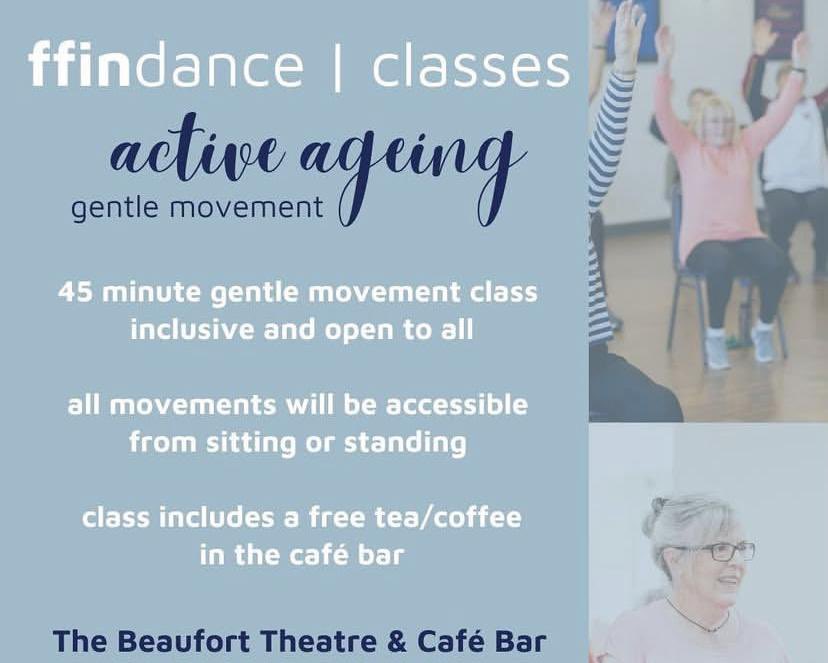 ffindance | classes

active ageing

gentle movement

45 minute gentle movement class inclusive and open to all

all movements will be accessible from sitting or standing

class includes a free tea/coffee in the café bar

The Beaufort Theatre & Café Bar